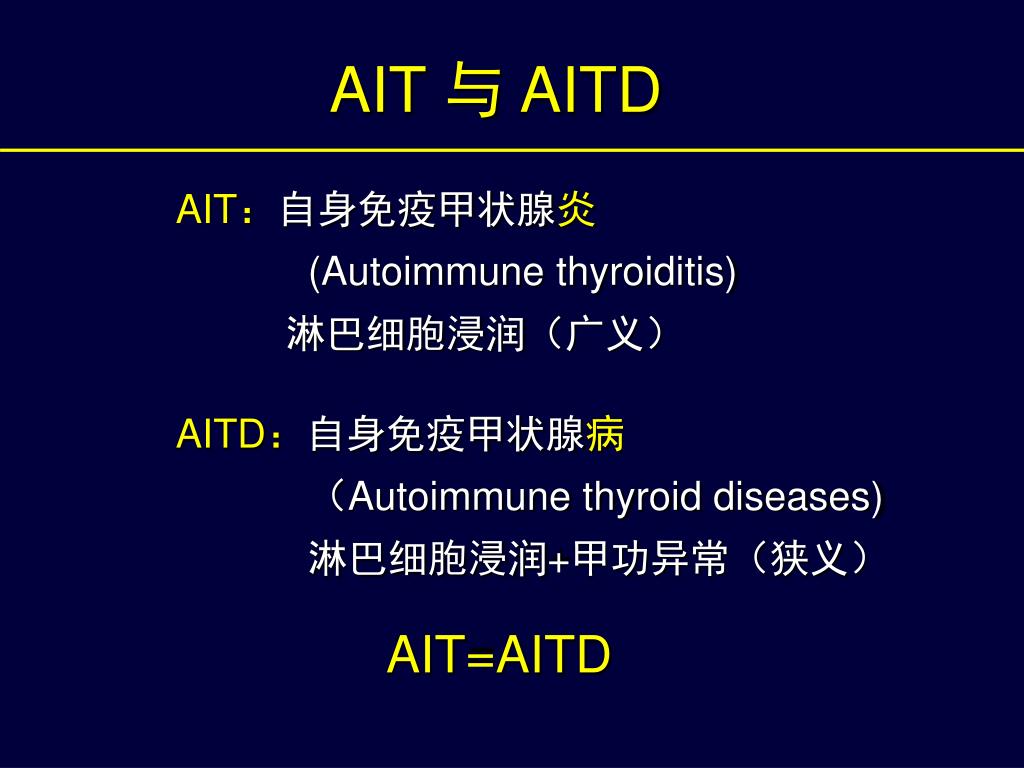 AIT 与 AITD

AIT：自身免疫甲状腺炎
(Autoimmune thyroiditis)
淋巴细胞浸润（广义）

AITD：自身免疫甲状腺病
（Autoimmune thyroid diseases)
淋巴细胞浸润+甲功异常（狭义）

AIT=AITD